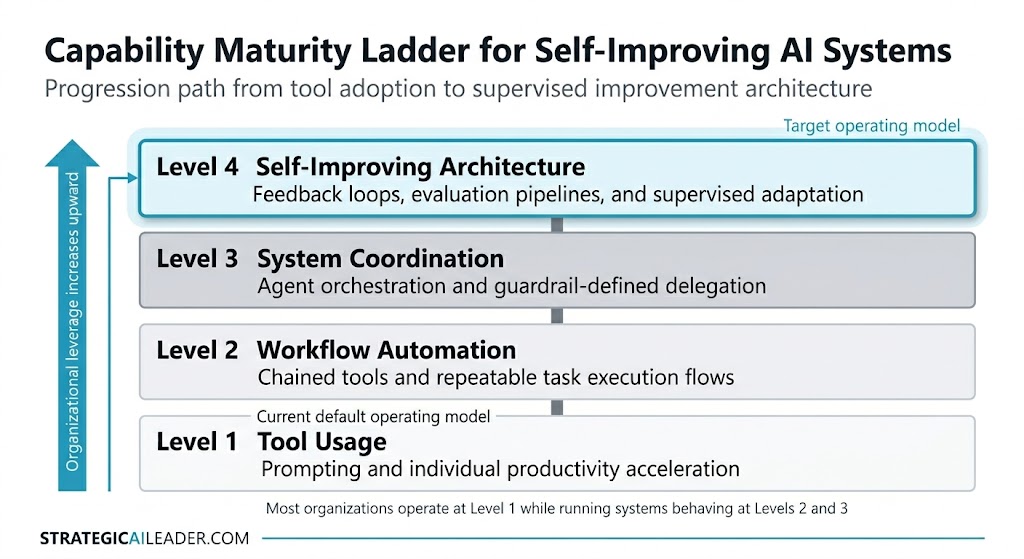 Capability Maturity Ladder for Self-Improving AI Systems

Progression path from tool adoption to supervised improvement architecture

Organizational leverage increases upward

Target operating model

Level 4 Self-Improving Architecture
Feedback loops, evaluation pipelines, and supervised adaptation

Level 3 System Coordination
Agent orchestration and guardrail-defined delegation

Level 2 Workflow Automation
Chained tools and repeatable task execution flows

Current default operating model

Level 1 Tool Usage
Prompting and individual productivity acceleration

Most organizations operate at Level 1 while running systems behaving at Levels 2 and 3

STRATEGICAILEADER.COM